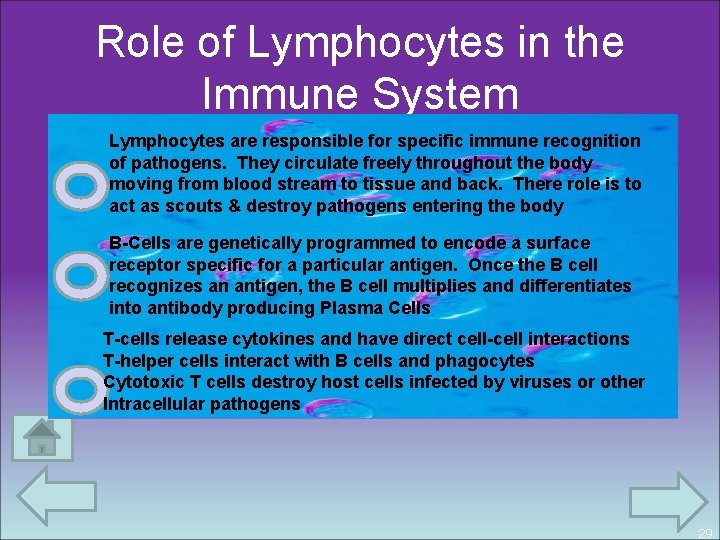 Role of Lymphocytes in the Immune System

Lymphocytes are responsible for specific immune recognition of pathogens. They circulate freely throughout the body moving from blood stream to tissue and back. There role is to act as scouts & destroy pathogens entering the body

B-Cells are genetically programmed to encode a surface receptor specific for a particular antigen. Once the B cell recognizes an antigen, the B cell multiplies and differentiates into antibody producing Plasma Cells

T-cells release cytokines and have direct cell-cell interactions
T-helper cells interact with B cells and phagocytes
Cytotoxic T cells destroy host cells infected by viruses or other Intracellular pathogens

29